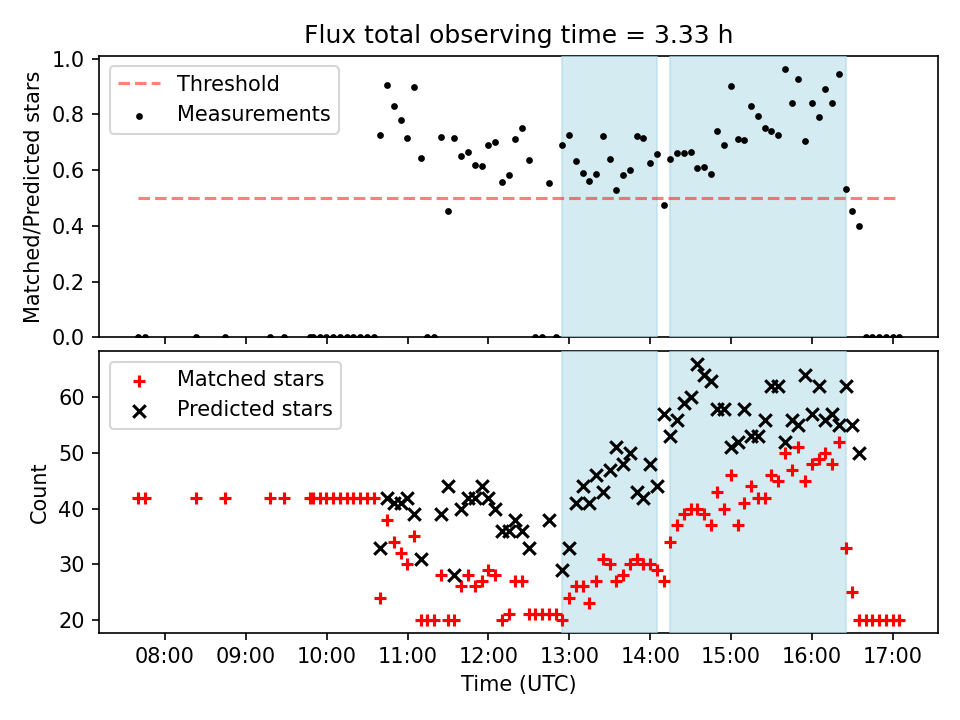 Flux total observing time = 3.33 h

Threshold
Measurements

Matched/Predicted stars

1.0
0.8
0.6
0.4
0.2
0.0

Matched stars
Predicted stars

Count

60
50
40
30
20

08:00
09:00
10:00
11:00
12:00
13:00
14:00
15:00
16:00
17:00

Time (UTC)